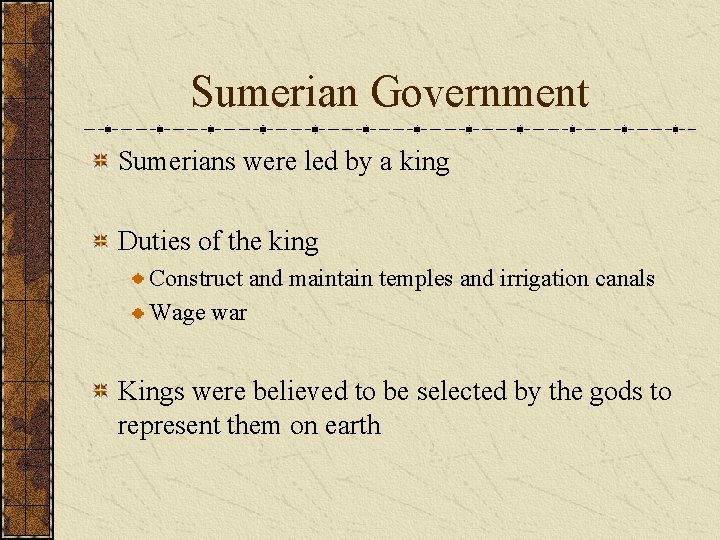 Sumerian Government

Sumerians were led by a king

Duties of the king

Construct and maintain temples and irrigation canals

Wage war

Kings were believed to be selected by the gods to represent them on earth